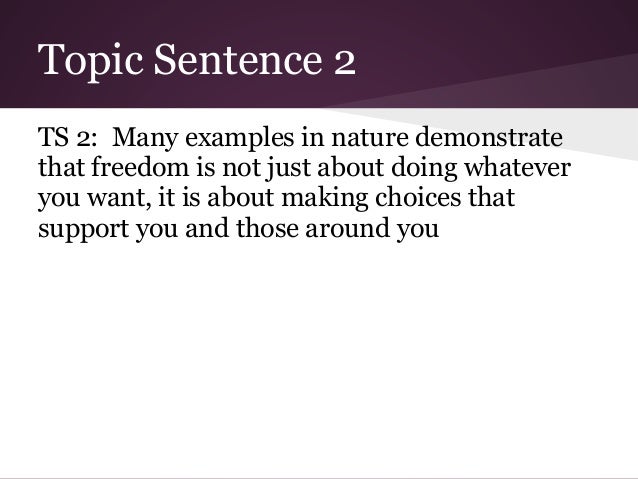 Topic Sentence 2

TS 2: Many examples in nature demonstrate that freedom is not just about doing whatever you want, it is about making choices that support you and those around you